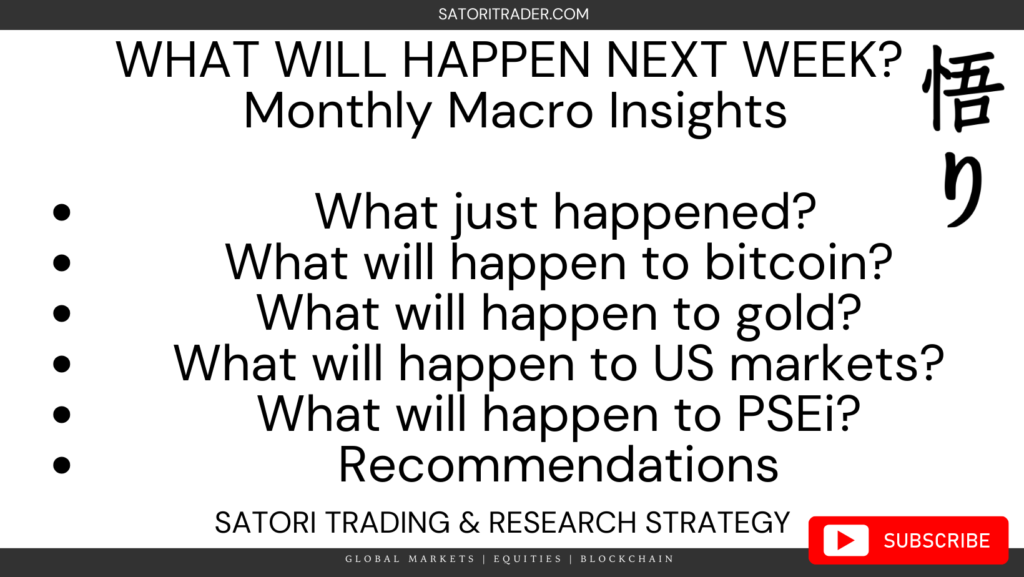 SATORITRADER.COM

WHAT WILL HAPPEN NEXT WEEK?
Monthly Macro Insights

悟り

- What just happened?
- What will happen to bitcoin?
- What will happen to gold?
- What will happen to US markets?
- What will happen to PSEi?
- Recommendations

SATORI TRADING & RESEARCH STRATEGY

SUBSCRIBE

GLOBAL MARKETS | EQUITIES | BLOCKCHAIN